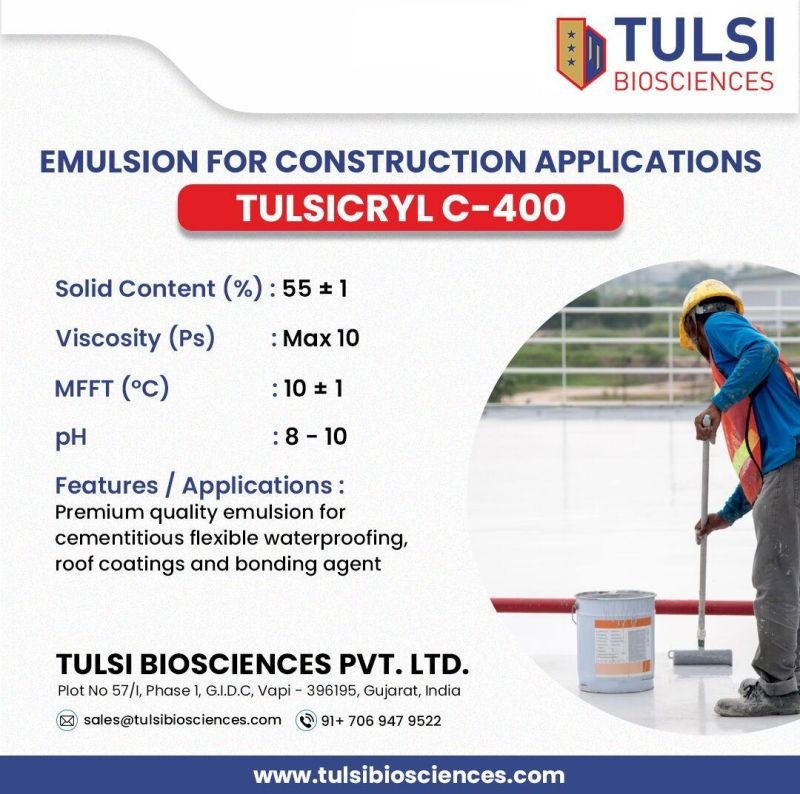 TULSI
BIOSCIENCES

EMULSION FOR CONSTRUCTION APPLICATIONS

TULSICRYL C-400

Solid Content (%) : 55 ± 1

Viscosity (Ps) : Max 10

MFFT (°C) : 10 ± 1

pH : 8 - 10

Features / Applications :
Premium quality emulsion for cementitious flexible waterproofing, roof coatings and bonding agent

TULSI BIOSCIENCES PVT. LTD.
Plot No 57/I, Phase 1, G.I.D.C, Vapi - 396195, Gujarat, India

sales@tulsibiosciences.com 91+ 706 947 9522

www.tulsibiosciences.com